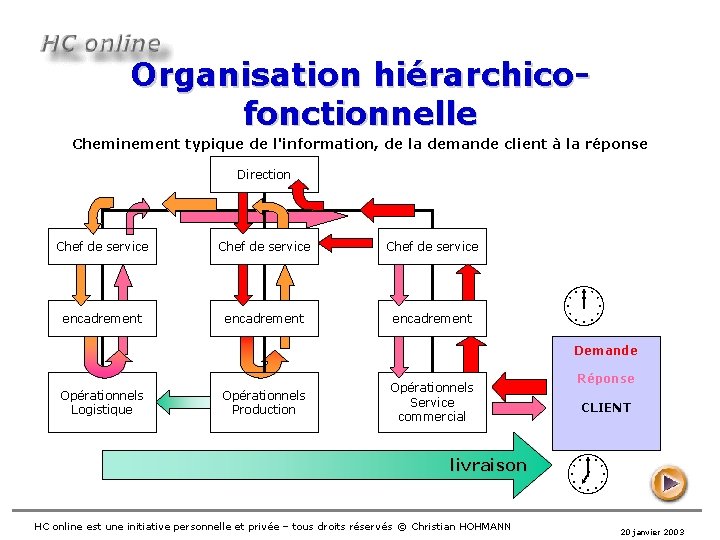 HC online

Organisation hiérarchico-fonctionnelle

Cheminement typique de l'information, de la demande client à la réponse

Direction

Chef de service

Chef de service

Chef de service

encadrement

encadrement

encadrement

Opérationnels Logistique

Opérationnels Production

Opérationnels Service commercial

Demande

Réponse

CLIENT

livraison

HC online est une initiative personnelle et privée – tous droits réservés © Christian HOHMANN

20 janvier 2003